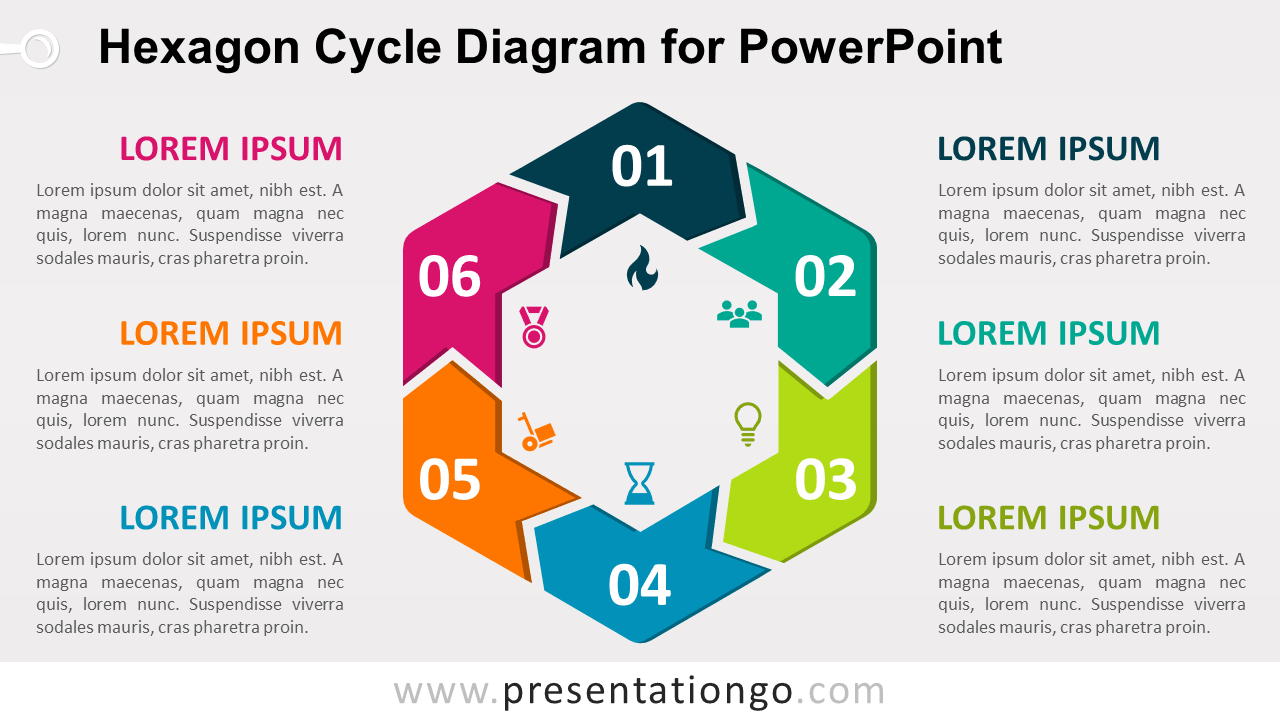 Hexagon Cycle Diagram for PowerPoint

LOREM IPSUM
Lorem ipsum dolor sit amet, nibh est. A magna maecenas, quam magna nec quis, lorem nunc. Suspendisse viverra sodales mauris, cras pharetra proin.

LOREM IPSUM
Lorem ipsum dolor sit amet, nibh est. A magna maecenas, quam magna nec quis, lorem nunc. Suspendisse viverra sodales mauris, cras pharetra proin.

LOREM IPSUM
Lorem ipsum dolor sit amet, nibh est. A magna maecenas, quam magna nec quis, lorem nunc. Suspendisse viverra sodales mauris, cras pharetra proin.

01
02
03
04
05
06

LOREM IPSUM
Lorem ipsum dolor sit amet, nibh est. A magna maecenas, quam magna nec quis, lorem nunc. Suspendisse viverra sodales mauris, cras pharetra proin.

LOREM IPSUM
Lorem ipsum dolor sit amet, nibh est. A magna maecenas, quam magna nec quis, lorem nunc. Suspendisse viverra sodales mauris, cras pharetra proin.

LOREM IPSUM
Lorem ipsum dolor sit amet, nibh est. A magna maecenas, quam magna nec quis, lorem nunc. Suspendisse viverra sodales mauris, cras pharetra proin.

www.presentationgo.com